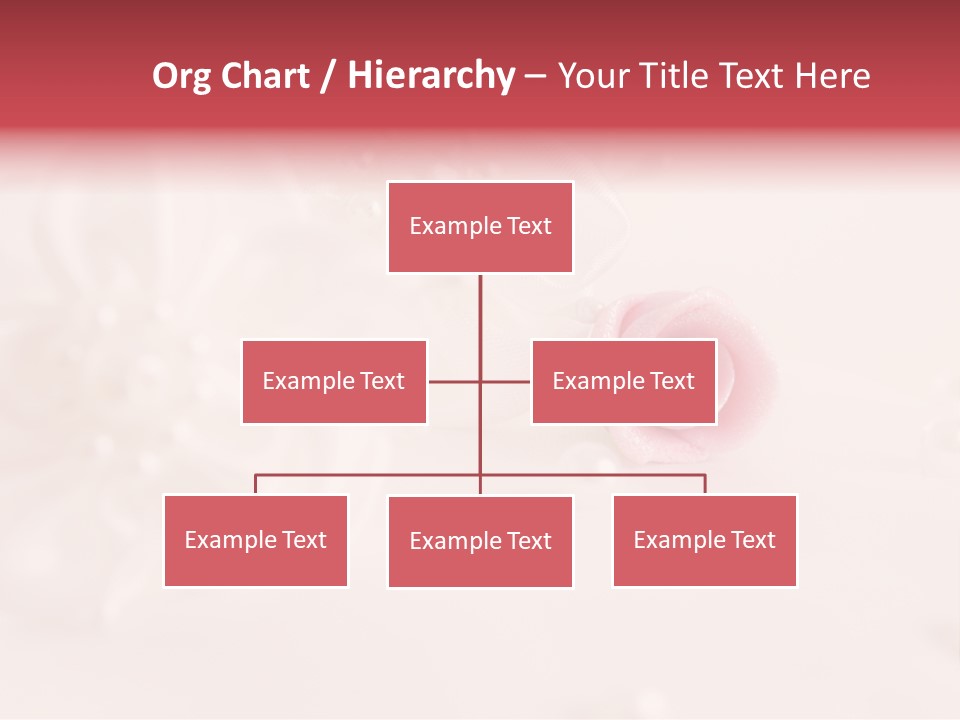 Org Chart / Hierarchy – Your Title Text Here

Example Text

Example Text

Example Text

Example Text

Example Text

Example Text